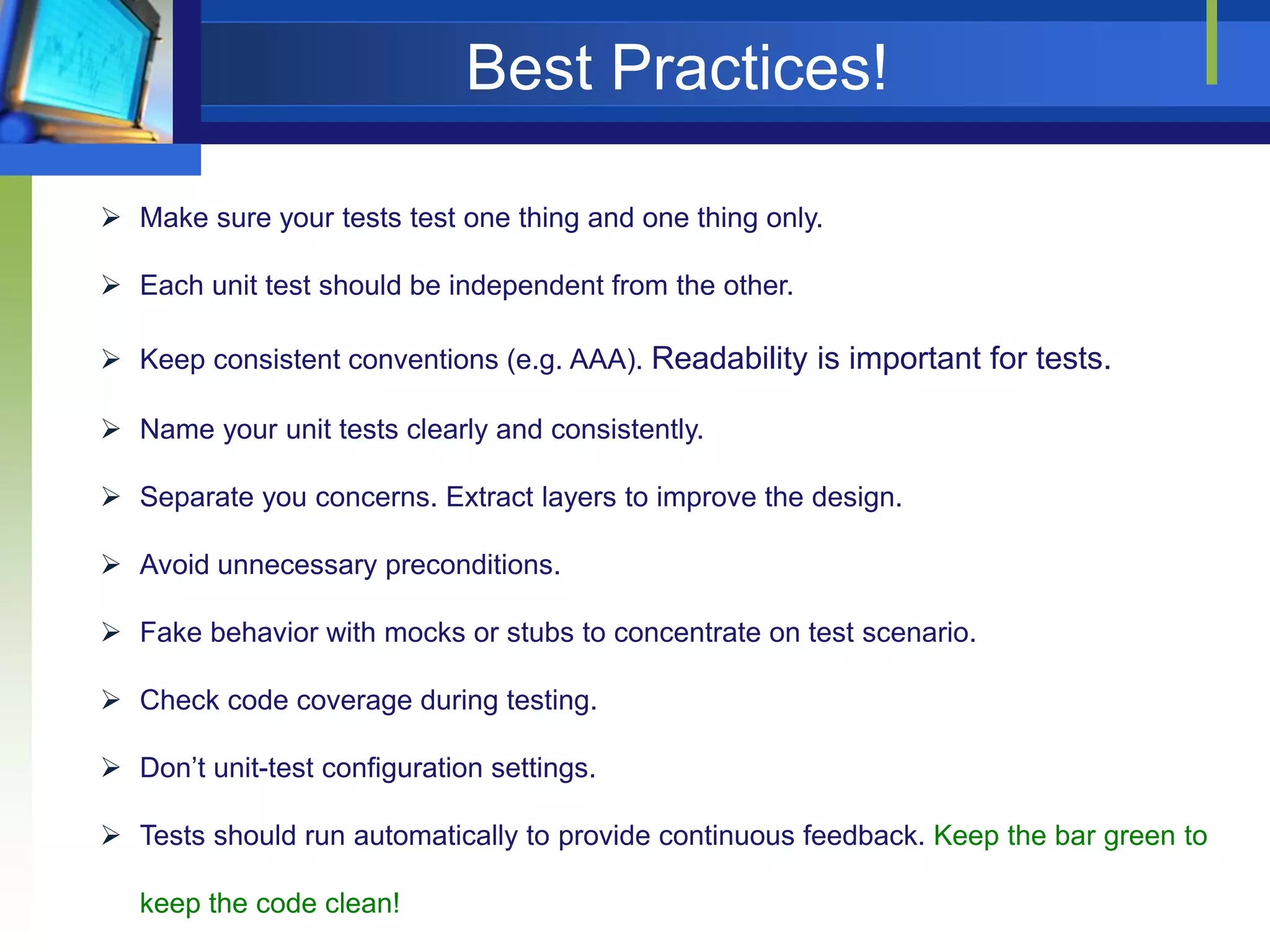 Best Practices!

➢ Make sure your tests test one thing and one thing only.

➢ Each unit test should be independent from the other.

➢ Keep consistent conventions (e.g. AAA). Readability is important for tests.

➢ Name your unit tests clearly and consistently.

➢ Separate you concerns. Extract layers to improve the design.

➢ Avoid unnecessary preconditions.

➢ Fake behavior with mocks or stubs to concentrate on test scenario.

➢ Check code coverage during testing.

➢ Don't unit-test configuration settings.

➢ Tests should run automatically to provide continuous feedback. Keep the bar green to keep the code clean!